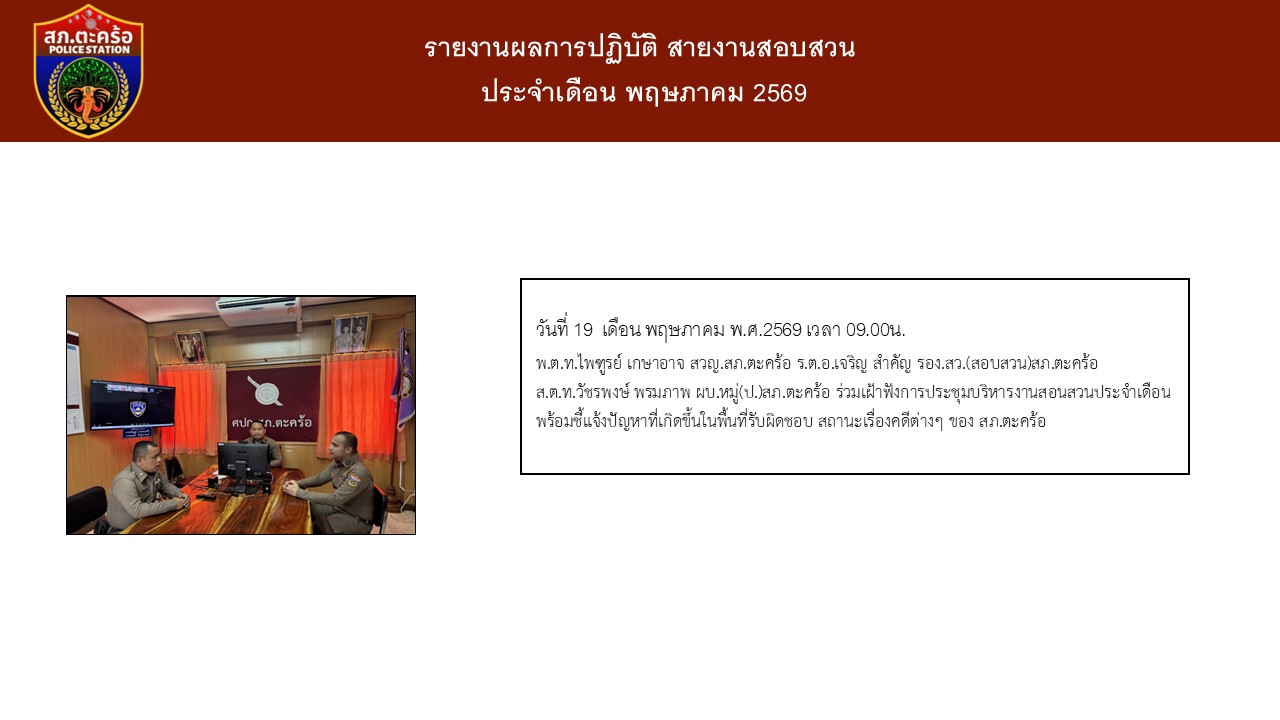 สภ.ตะคร้อ
POLICE STATION

รายงานผลการปฏิบัติ สายงานสอบสวน
ประจำเดือน พฤษภาคม 2569

ศปก.สภ.ตะคร้อ

วันที่ 19 เดือน พฤษภาคม พ.ศ.2569 เวลา 09.00น.
พ.ต.ท.ไพฑูรย์ เกษาอาจ สวญ.สภ.ตะคร้อ ร.ต.อ.เจริญ สำคัญ รอง.สว.(สอบสวน)สภ.ตะคร้อ ส.ต.ท.วัชรพงษ์ พรมภาพ ผบ.หมู่(ป.)สภ.ตะคร้อ ร่วมเฝ้าฟังการประชุมบริหารงานสอนสวนประจำเดือน พร้อมชี้แจ้งปัญหาที่เกิดขึ้นในพื้นที่รับผิดชอบ สถานะเรื่องคดีต่างๆ ของ สภ.ตะคร้อ